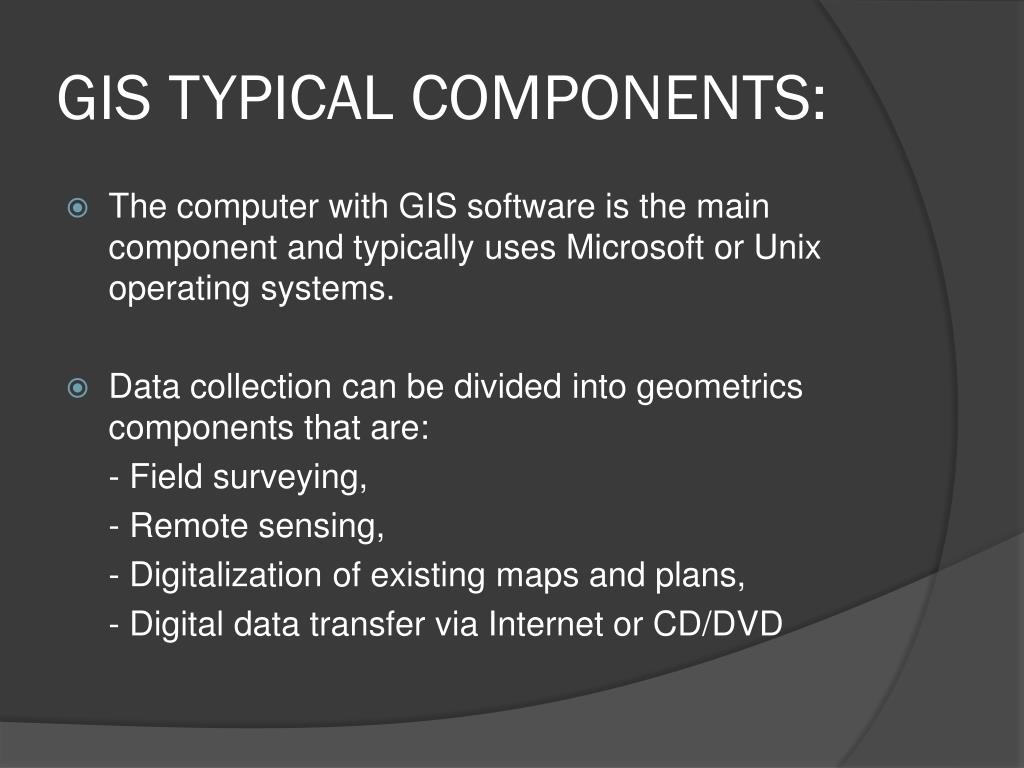 GIS TYPICAL COMPONENTS:

The computer with GIS software is the main component and typically uses Microsoft or Unix operating systems.

Data collection can be divided into geometrics components that are:

- Field surveying,

- Remote sensing,

- Digitalization of existing maps and plans,

- Digital data transfer via Internet or CD/DVD